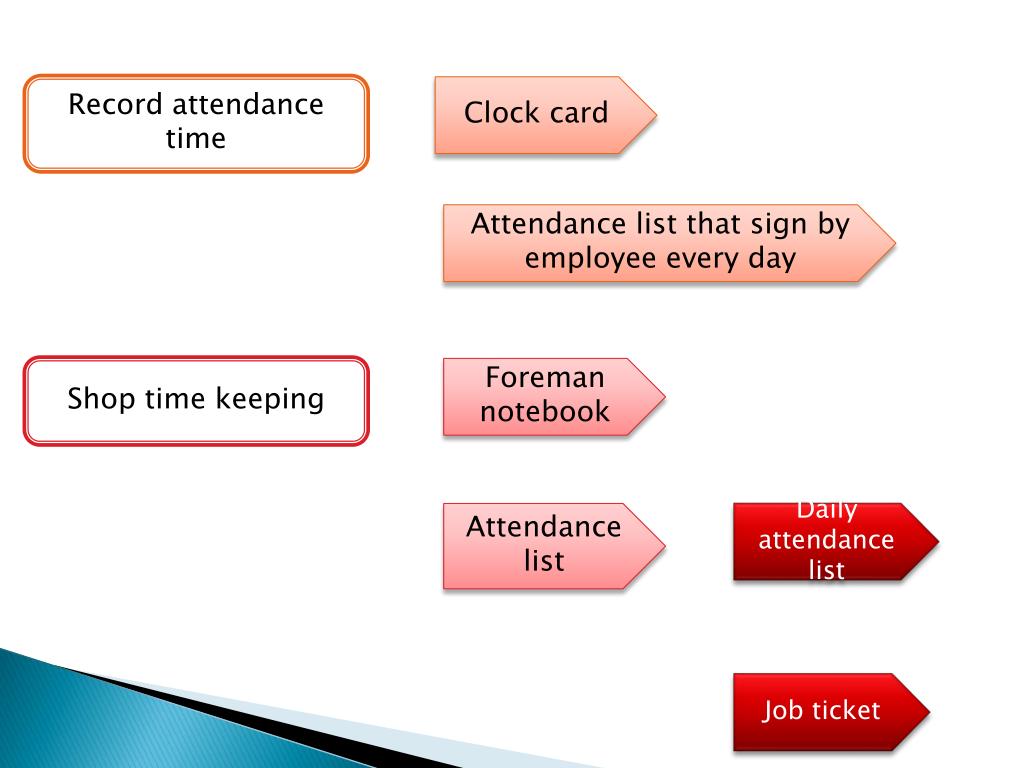 Record attendance time

Clock card

Attendance list that sign by employee every day

Shop time keeping

Foreman notebook

Attendance list

Daily attendance list

Job ticket